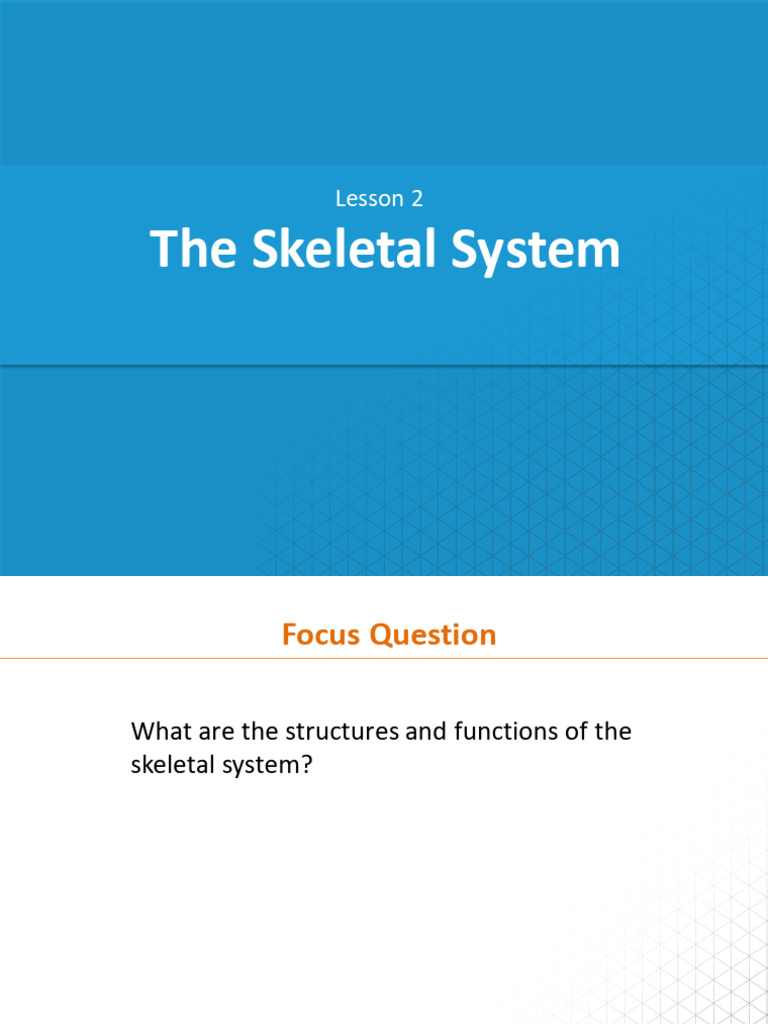 Lesson 2

The Skeletal System

Focus Question

What are the structures and functions of the skeletal system?